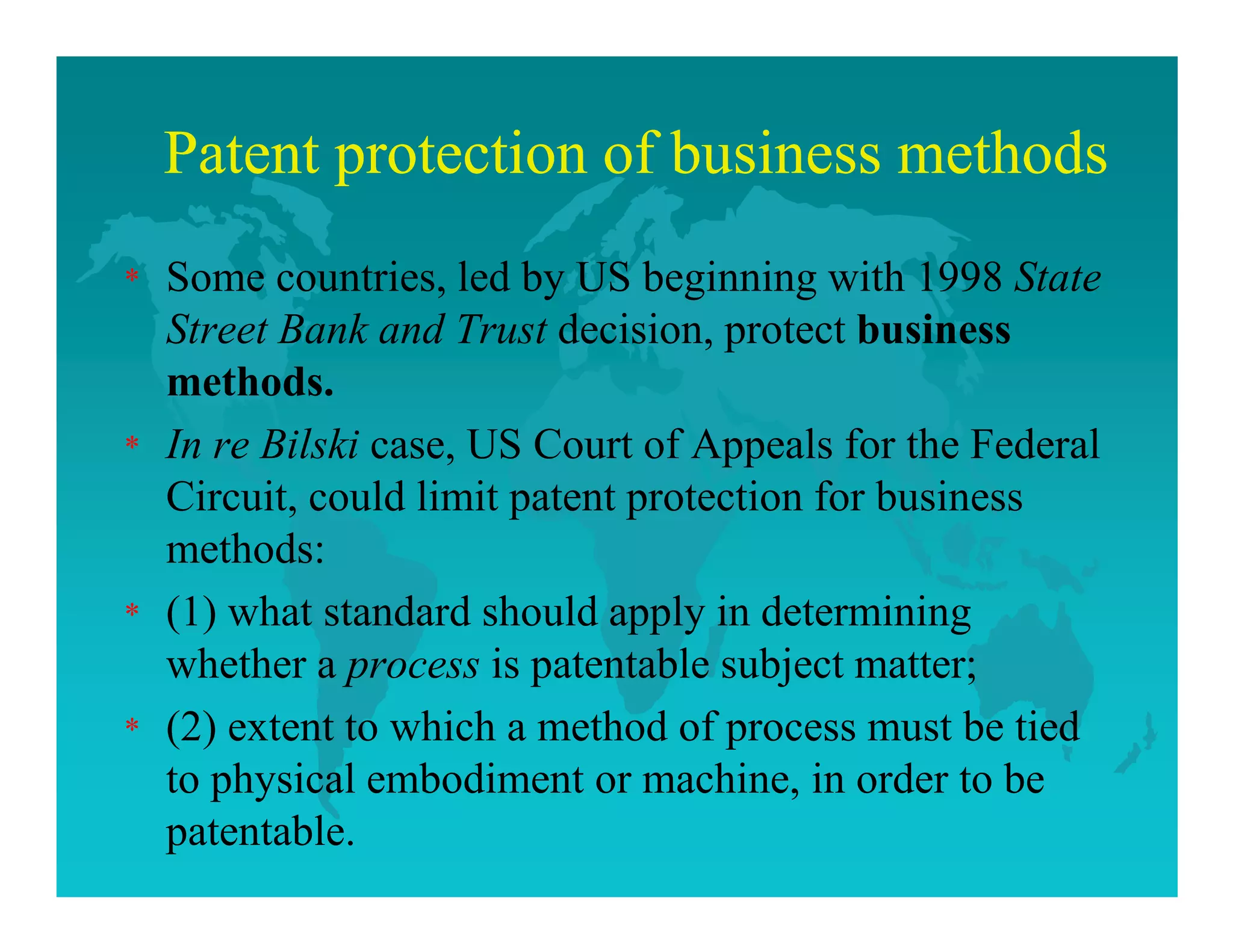 Patent protection of business methods

* Some countries, led by US beginning with 1998 State Street Bank and Trust decision, protect business methods.

* In re Bilski case, US Court of Appeals for the Federal Circuit, could limit patent protection for business methods:

* (1) what standard should apply in determining whether a process is patentable subject matter;

* (2) extent to which a method of process must be tied to physical embodiment or machine, in order to be patentable.